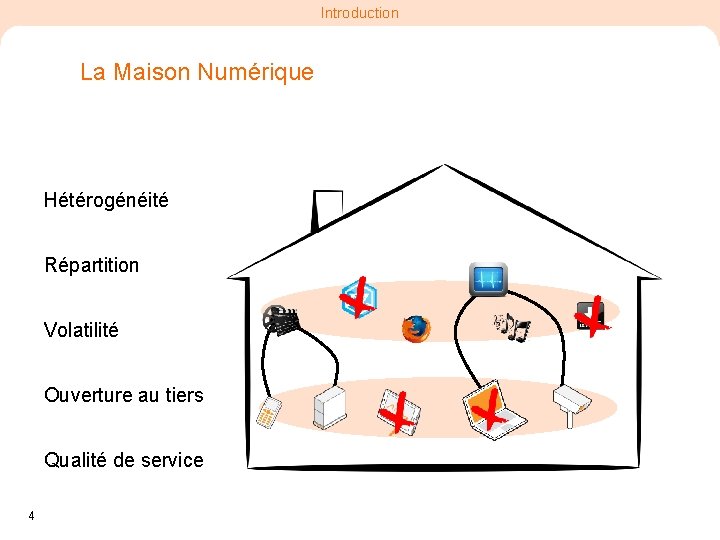 Introduction

La Maison Numérique

Hétérogénéité

Répartition

Volatilité

Ouverture au tiers

Qualité de service

4